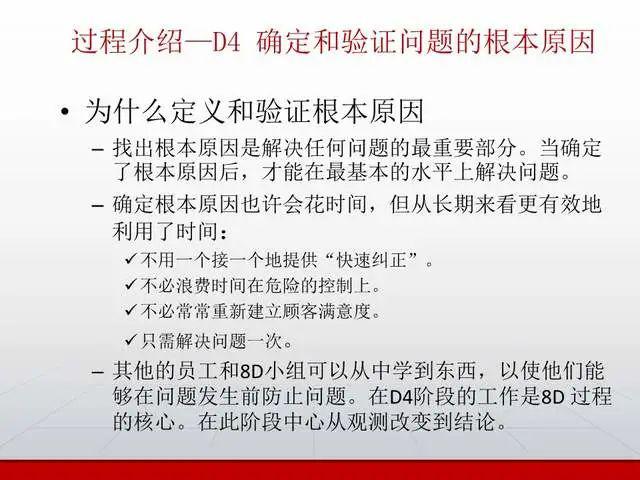 过程介绍—D4 确定和验证问题的根本原因

• 为什么定义和验证根本原因

– 找出根本原因是解决任何问题的最重要部分。当确定了根本原因后，才能在最基本的水平上解决问题。

– 确定根本原因也许会花时间，但从长期来看更有效地利用了时间：

✓不用一个接一个地提供“快速纠正”。

✓不必浪费时间在危险的控制上。

✓不必常常重新建立顾客满意度。

✓只需解决问题一次。

– 其他的员工和8D小组可以从中学到东西，以使他们能够在问题发生前防止问题。在D4阶段的工作是8D 过程的核心。在此阶段中心从观测改变到结论。